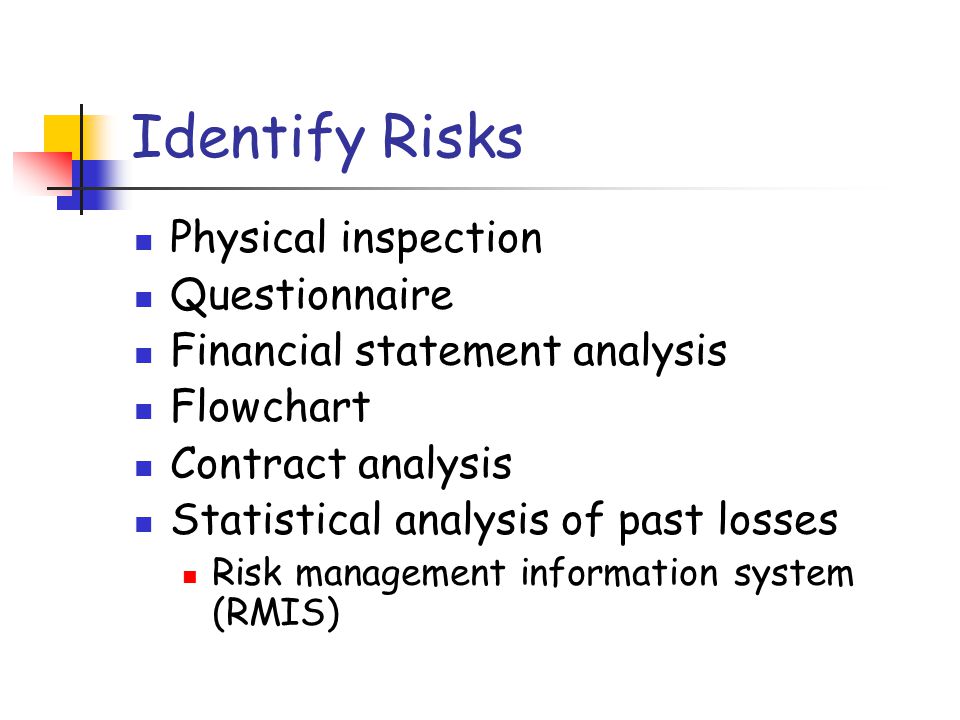 Identify Risks

- Physical inspection
- Questionnaire
- Financial statement analysis
- Flowchart
- Contract analysis
- Statistical analysis of past losses
  - Risk management information system (RMIS)